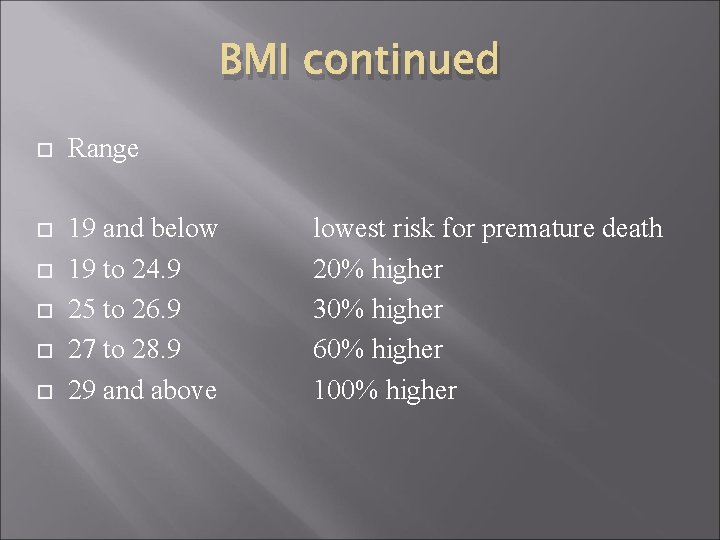 BMI continued

Range

19 and below lowest risk for premature death
19 to 24.9 20% higher
25 to 26.9 30% higher
27 to 28.9 60% higher
29 and above 100% higher